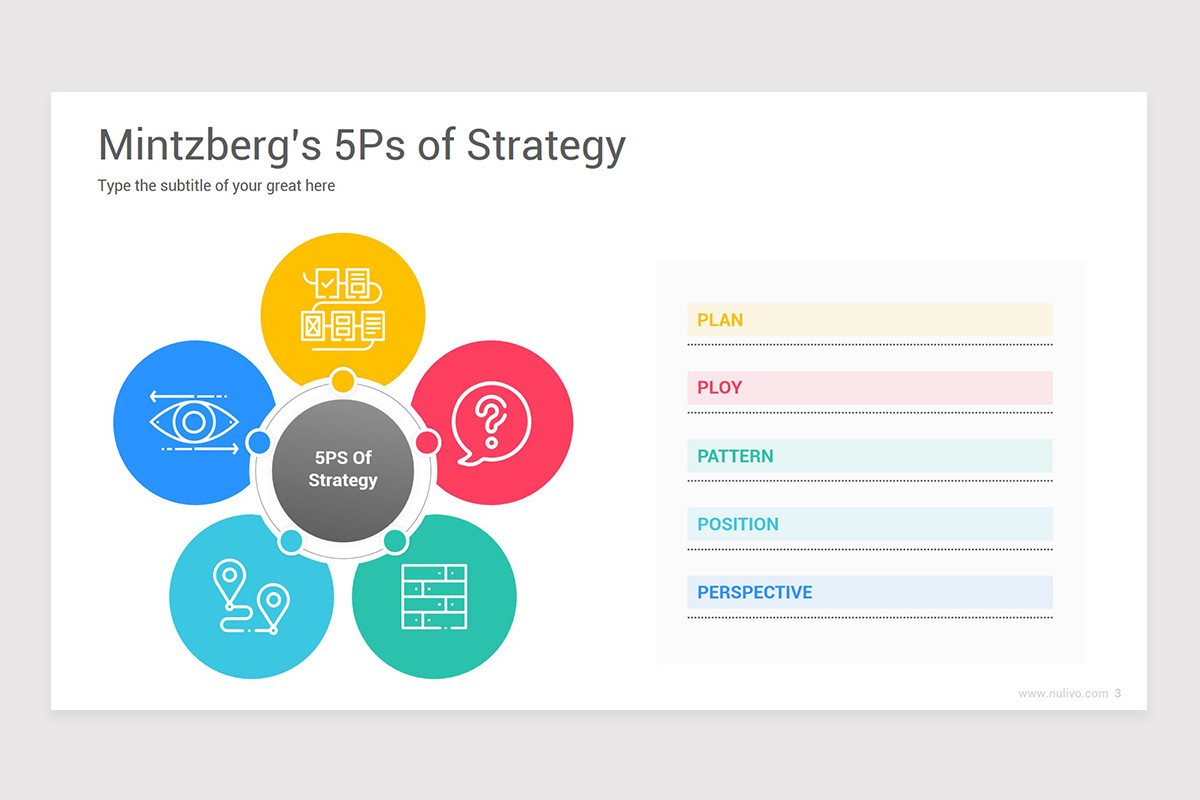 Mintzberg's 5Ps of Strategy

Type the subtitle of your great here

5PS Of Strategy

PLAN

PLOY

PATTERN

POSITION

PERSPECTIVE

www.nulivo.com 3